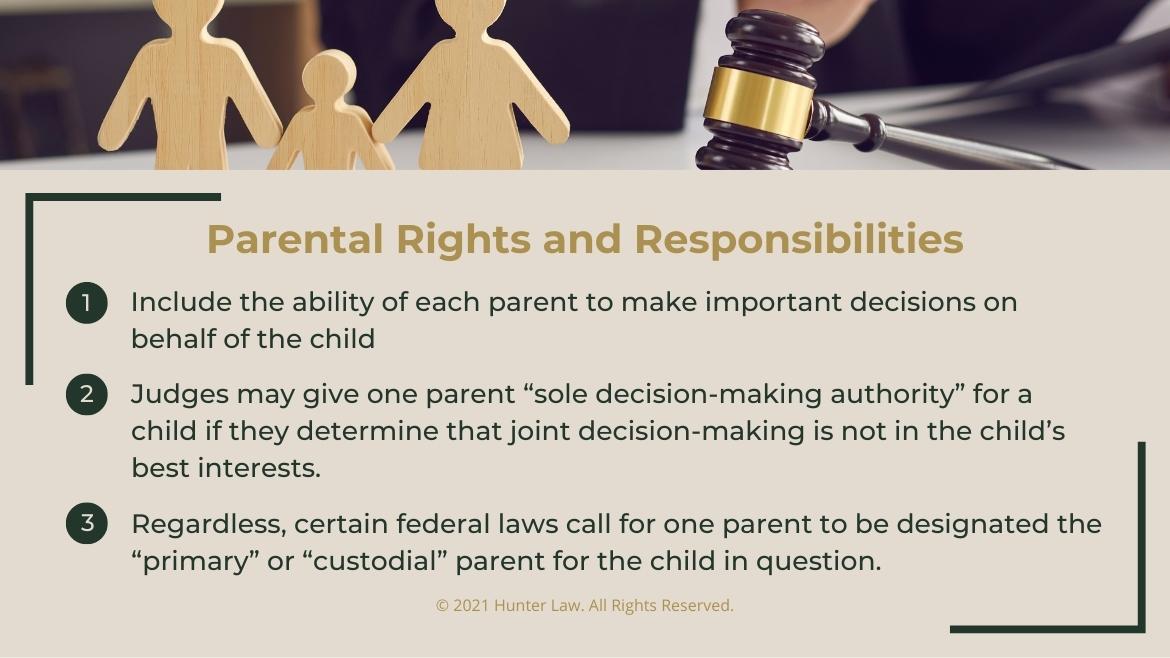 Parental Rights and Responsibilities

1 Include the ability of each parent to make important decisions on behalf of the child

2 Judges may give one parent “sole decision-making authority” for a child if they determine that joint decision-making is not in the child’s best interests.

3 Regardless, certain federal laws call for one parent to be designated the “primary” or “custodial” parent for the child in question.

© 2021 Hunter Law. All Rights Reserved.